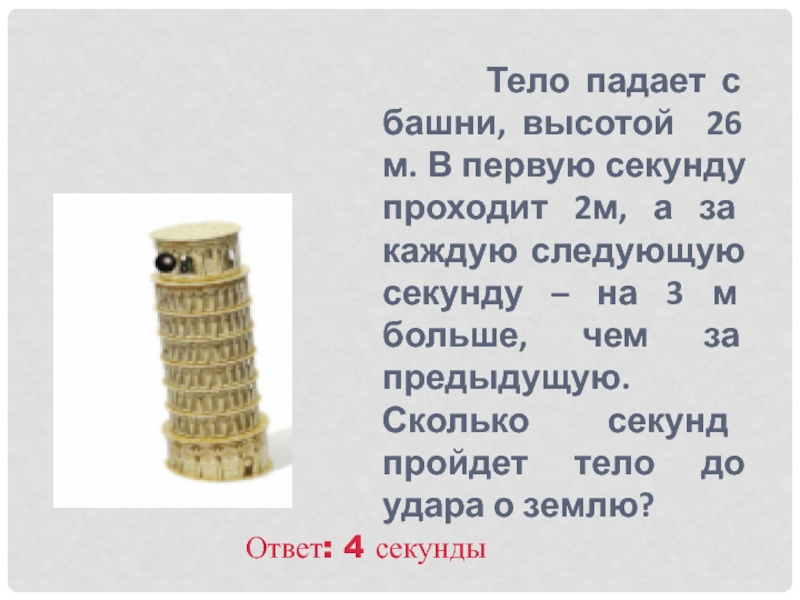 Тело падает с башни, высотой 26 м. В первую секунду проходит 2м, а за каждую следующую секунду – на 3 м больше, чем за предыдущую. Сколько секунд пройдет тело до удара о землю?

Ответ: 4 секунды